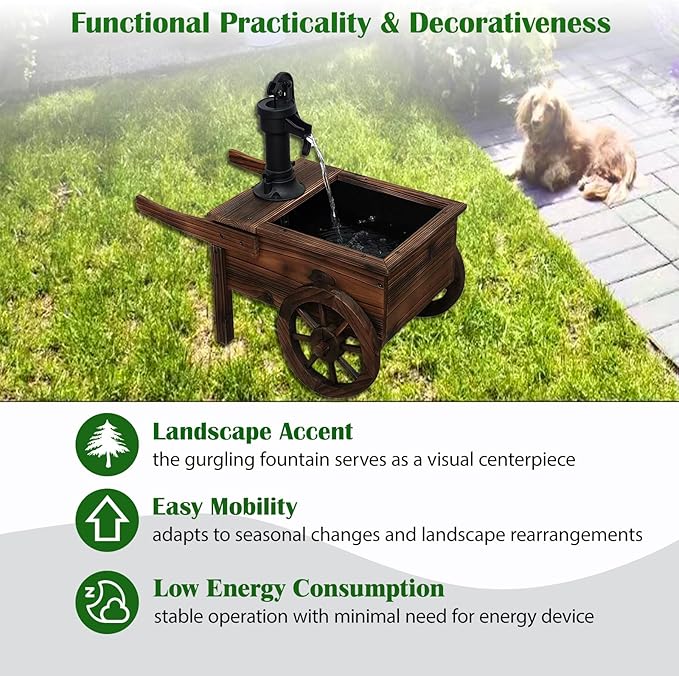 Functional Practicality & Decorativeness

Landscape Accent
the gurgling fountain serves as a visual centerpiece

Easy Mobility
adapts to seasonal changes and landscape rearrangements

Low Energy Consumption
stable operation with minimal need for energy device